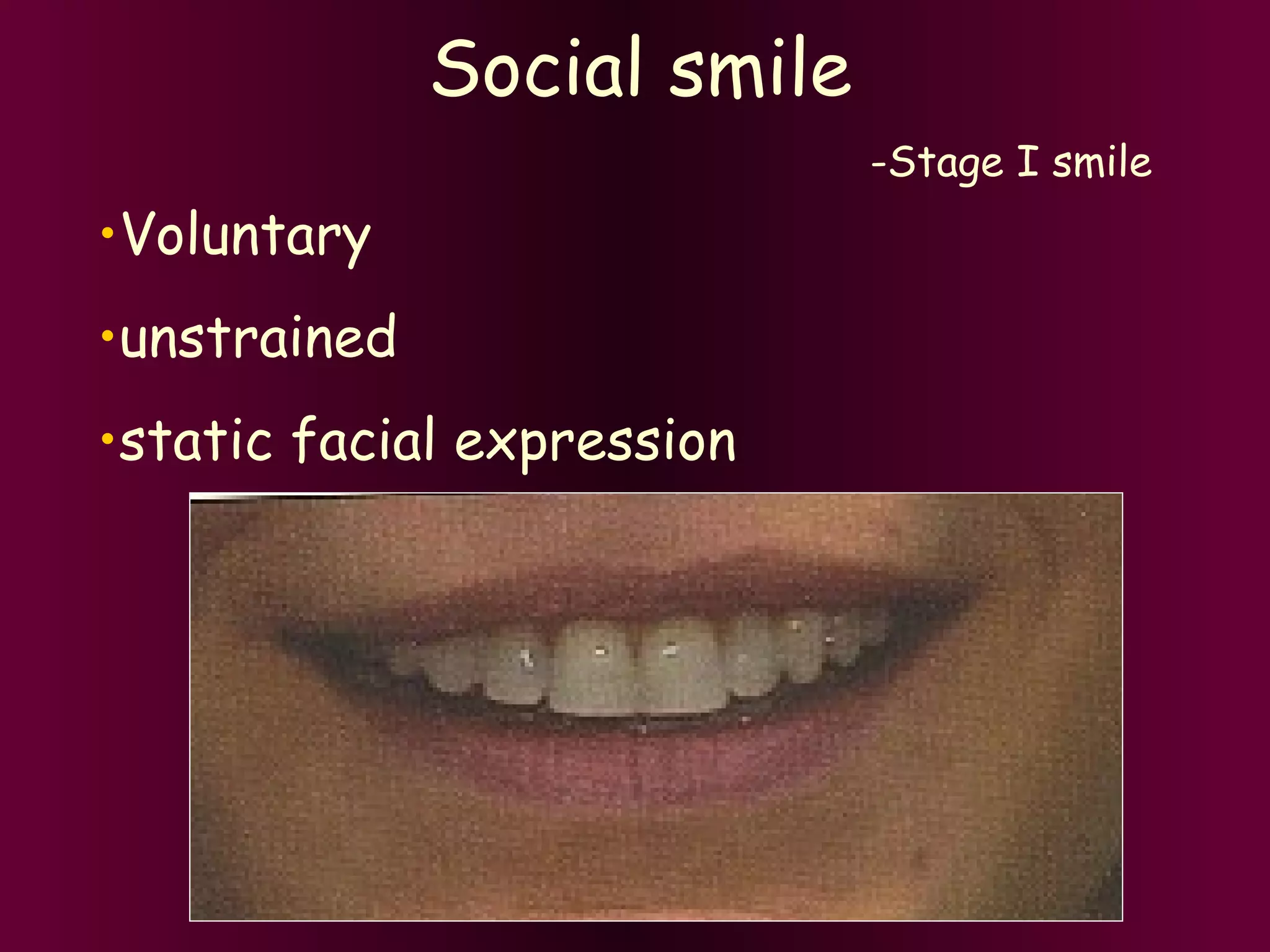 Social smile

-Stage I smile

•Voluntary

•unstrained

•static facial expression